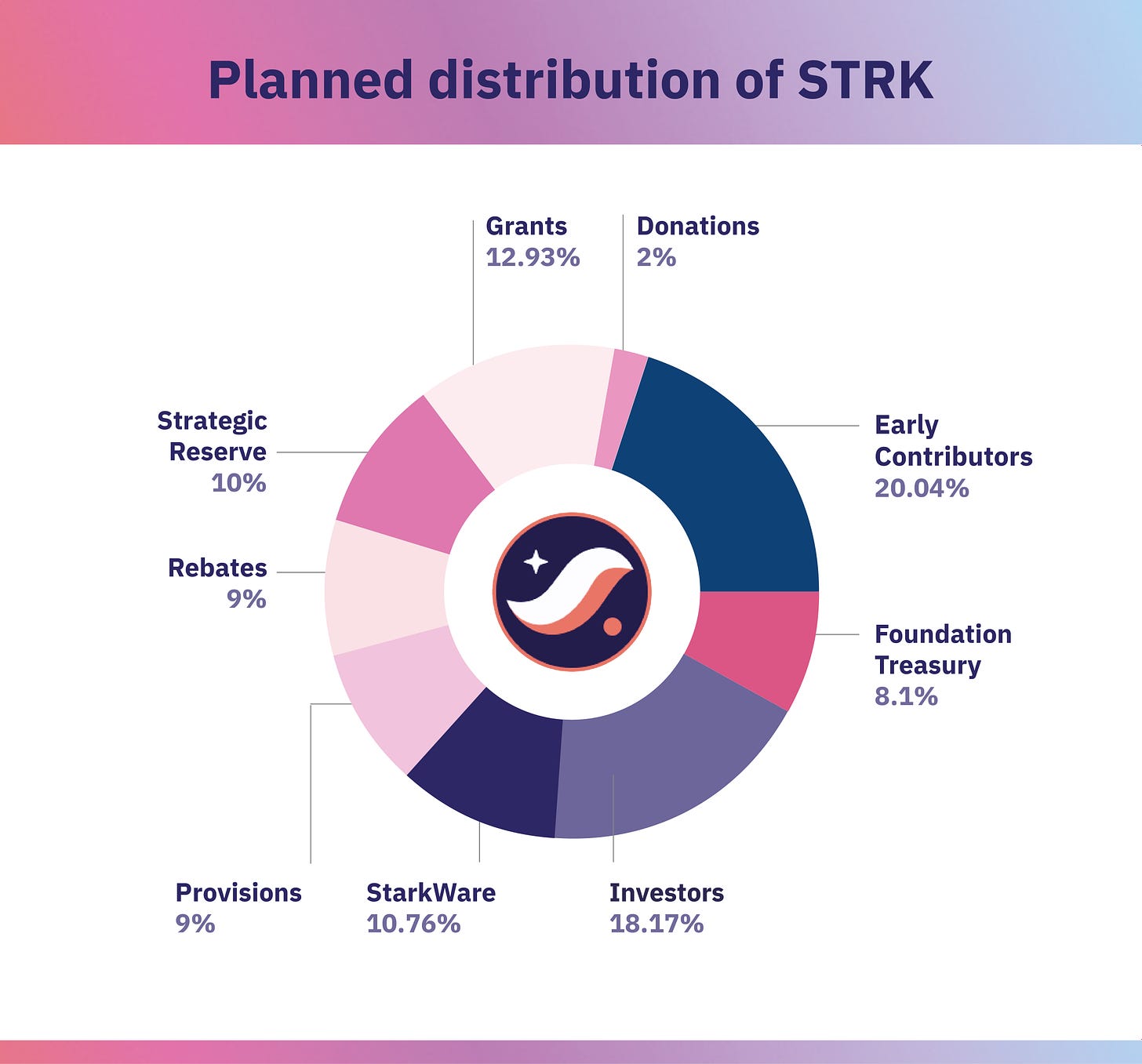 Planned distribution of STRK

Grants
12.93%

Donations
2%

Strategic Reserve
10%

Early Contributors
20.04%

Rebates
9%

Foundation Treasury
8.1%

Provisions
9%

StarkWare
10.76%

Investors
18.17%